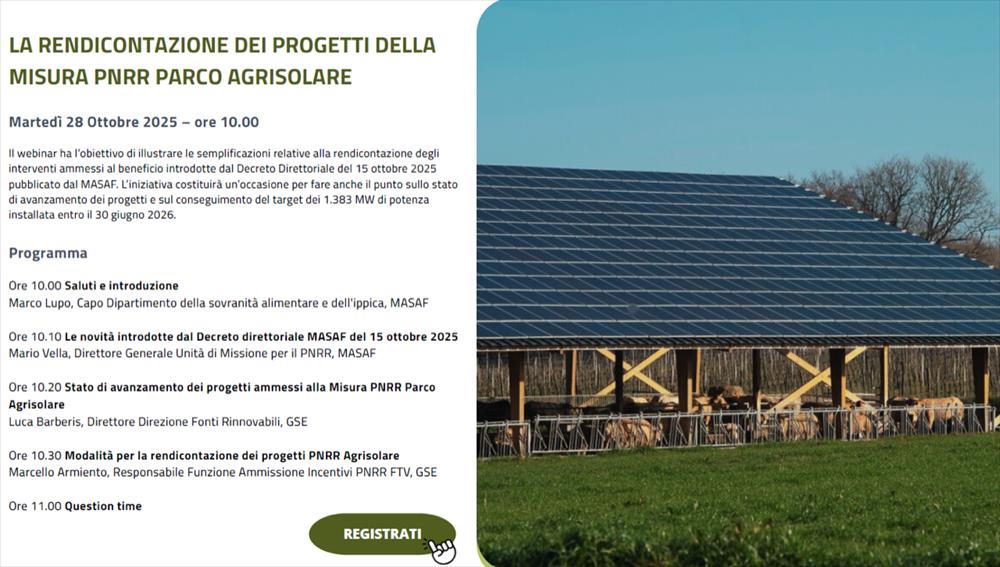 LA RENDICONTAZIONE DEI PROGETTI DELLA MISURA PNRR PARCO AGRISOLARE

Martedì 28 Ottobre 2025 – ore 10.00

Il webinar ha l'obiettivo di illustrare le semplificazioni relative alla rendicontazione degli interventi ammessi al beneficio introdotte dal Decreto Direttoriale del 15 ottobre 2025 pubblicato dal MASAF. L'iniziativa costituirà un'occasione per fare anche il punto sullo stato di avanzamento dei progetti e sul conseguimento del target dei 1.383 MW di potenza installata entro il 30 giugno 2026.

Programma

Ore 10.00 Saluti e introduzione
Marco Lupo, Capo Dipartimento della sovranità alimentare e dell'ippica, MASAF

Ore 10.10 Le novità introdotte dal Decreto direttoriale MASAF del 15 ottobre 2025
Mario Vella, Direttore Generale Unità di Missione per il PNRR, MASAF

Ore 10.20 Stato di avanzamento dei progetti ammessi alla Misura PNRR Parco Agrisolare
Luca Barberis, Direttore Direzione Fonti Rinnovabili, GSE

Ore 10.30 Modalità per la rendicontazione dei progetti PNRR Agrisolare
Marcello Armiento, Responsabile Funzione Ammissione Incentivi PNRR FTV, GSE

Ore 11.00 Question time

REGISTRATI